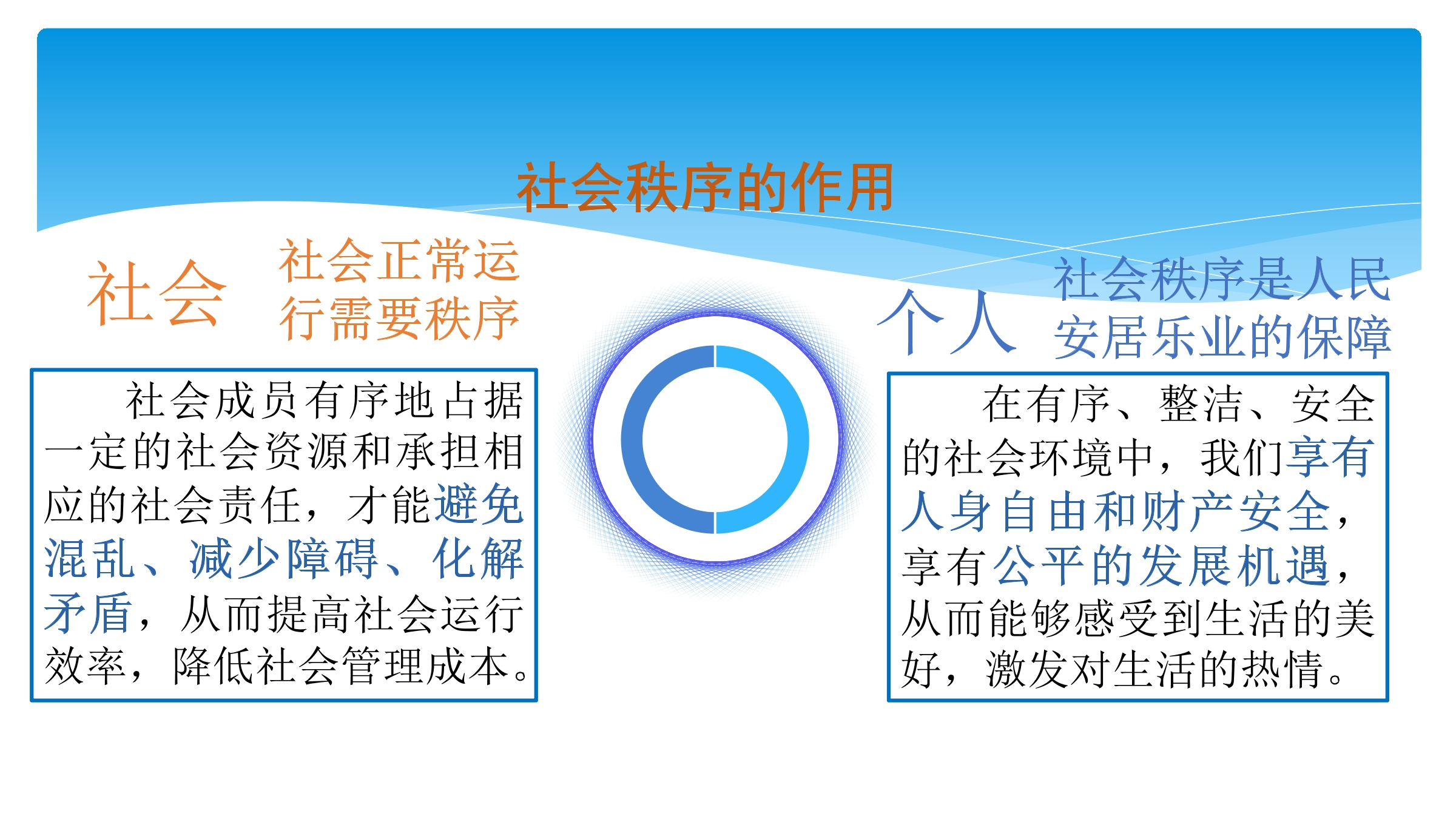 社会秩序的作用

社会

社会正常运行需要秩序

社会成员有序地占据一定的社会资源和承担相应的社会责任，才能避免混乱、减少障碍、化解矛盾，从而提高社会运行效率，降低社会管理成本。

个人

社会秩序是人民安居乐业的保障

在有序、整洁、安全的社会环境中，我们享有人身自由和财产安全，享有公平的发展机遇，从而能够感受到生活的美好，激发对生活的热情。